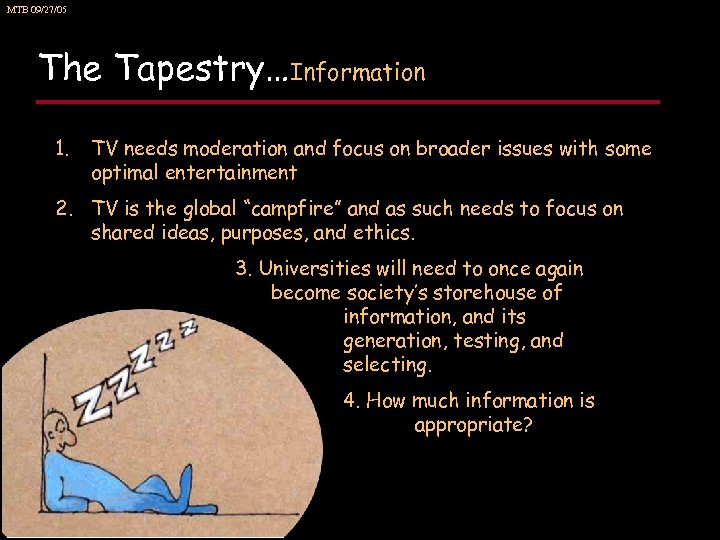 MTB 09/27/05

The Tapestry…Information

1. TV needs moderation and focus on broader issues with some optimal entertainment

2. TV is the global "campfire" and as such needs to focus on shared ideas, purposes, and ethics.

3. Universities will need to once again become society's storehouse of information, and its generation, testing, and selecting.

4. How much information is appropriate?

ZZZZZZ